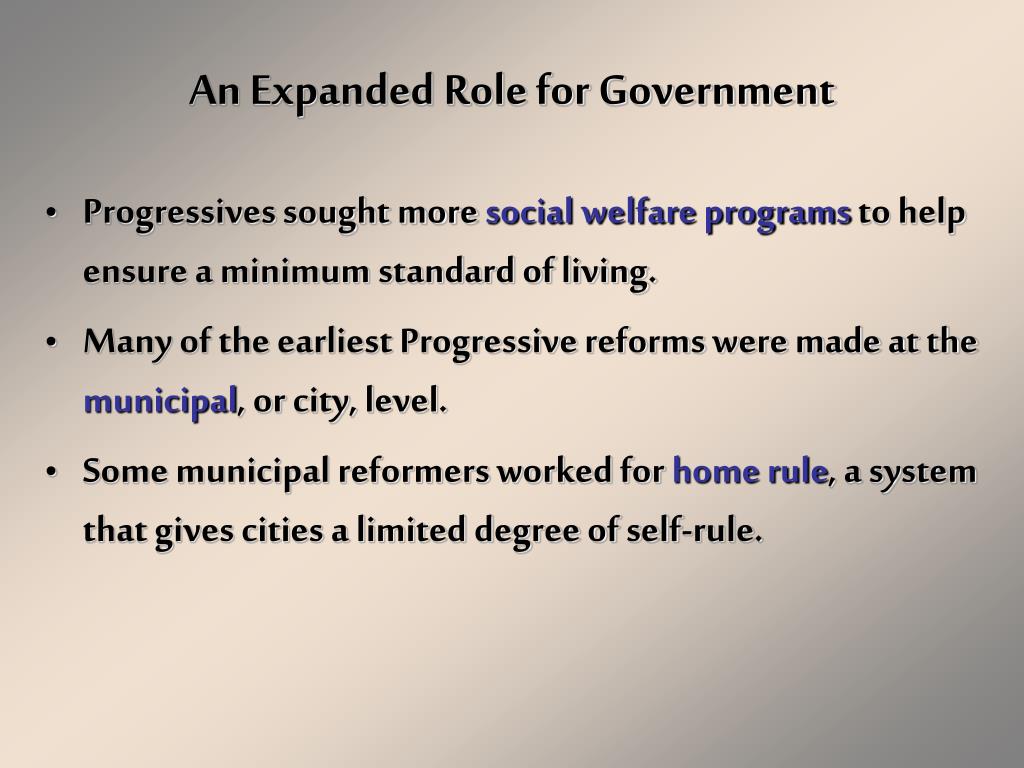 An Expanded Role for Government

• Progressives sought more social welfare programs to help ensure a minimum standard of living.

• Many of the earliest Progressive reforms were made at the municipal, or city, level.

• Some municipal reformers worked for home rule, a system that gives cities a limited degree of self-rule.